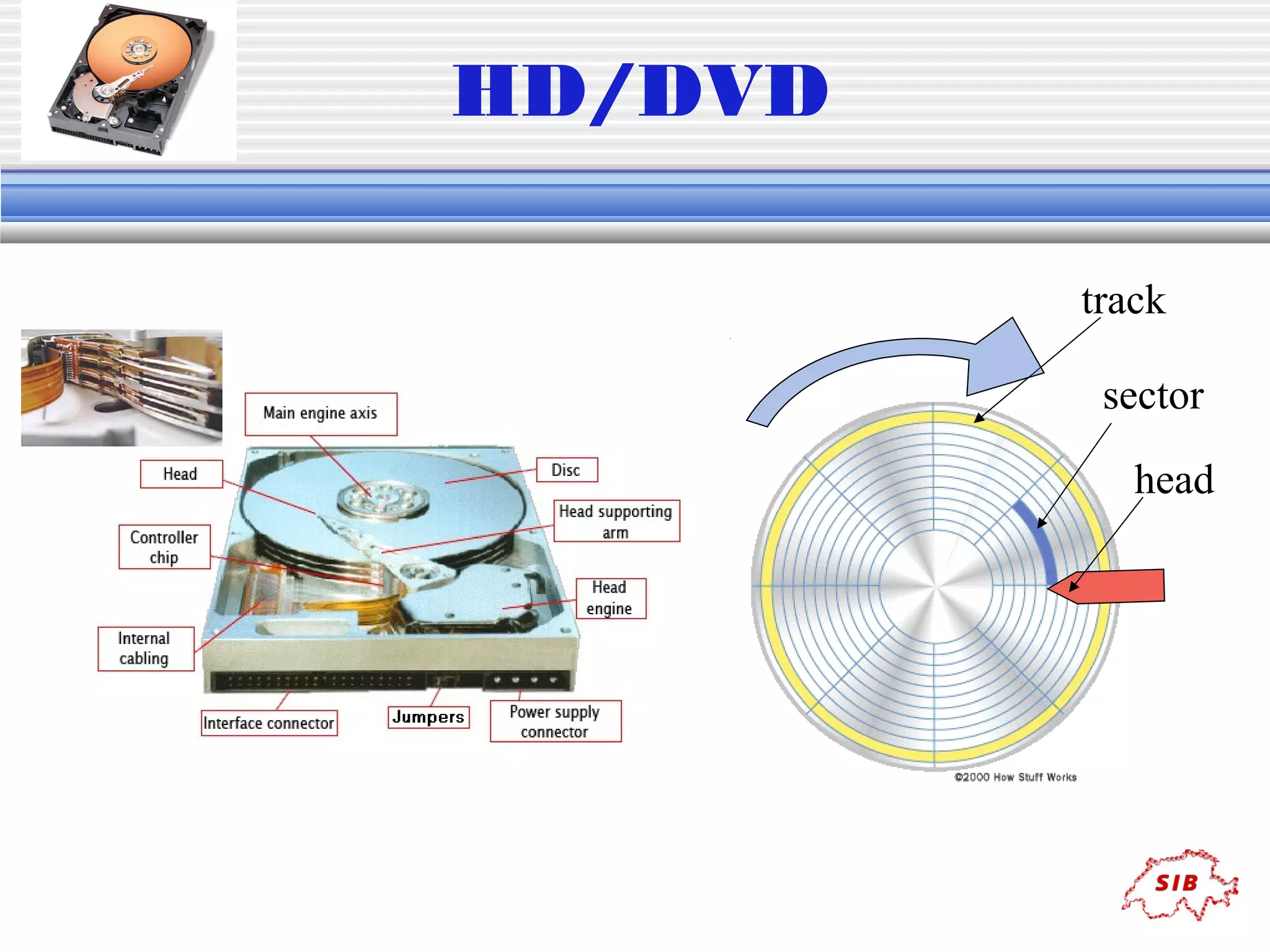 HD/DVD

Main engine axis

Head

Disc

Head supporting arm

Controller chip

Head engine

Internal cabling

Interface connector

Jumpers

Power supply connector

track

sector

head

©2000 How Stuff Works

SIB